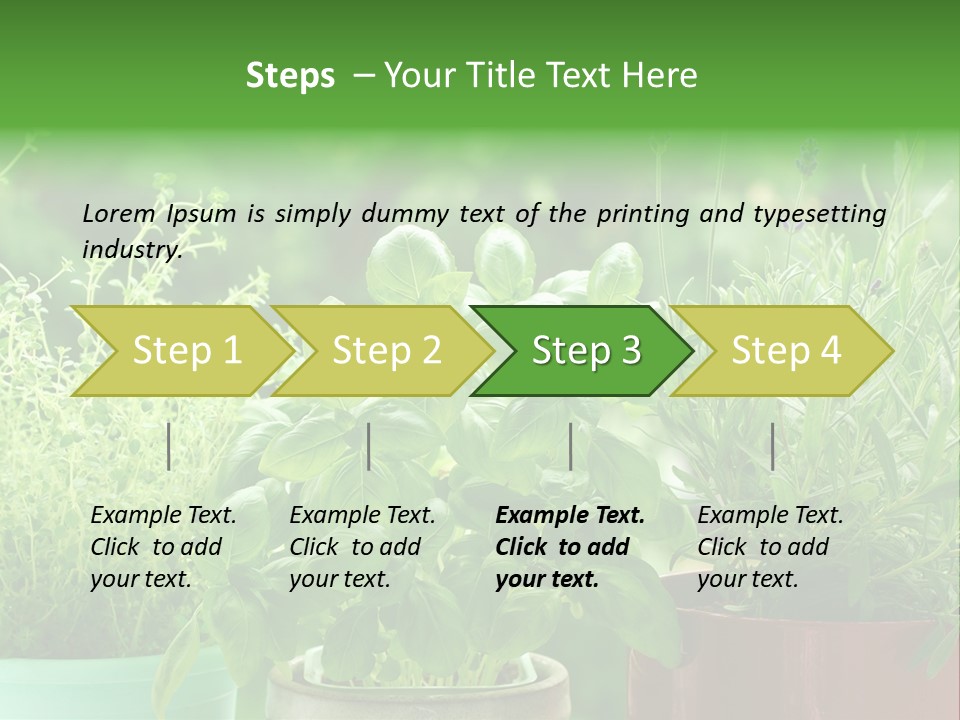 Steps – Your Title Text Here

Lorem Ipsum is simply dummy text of the printing and typesetting industry.

Step 1

Step 2

Step 3

Step 4

Example Text. Click to add your text.

Example Text. Click to add your text.

Example Text. Click to add your text.

Example Text. Click to add your text.